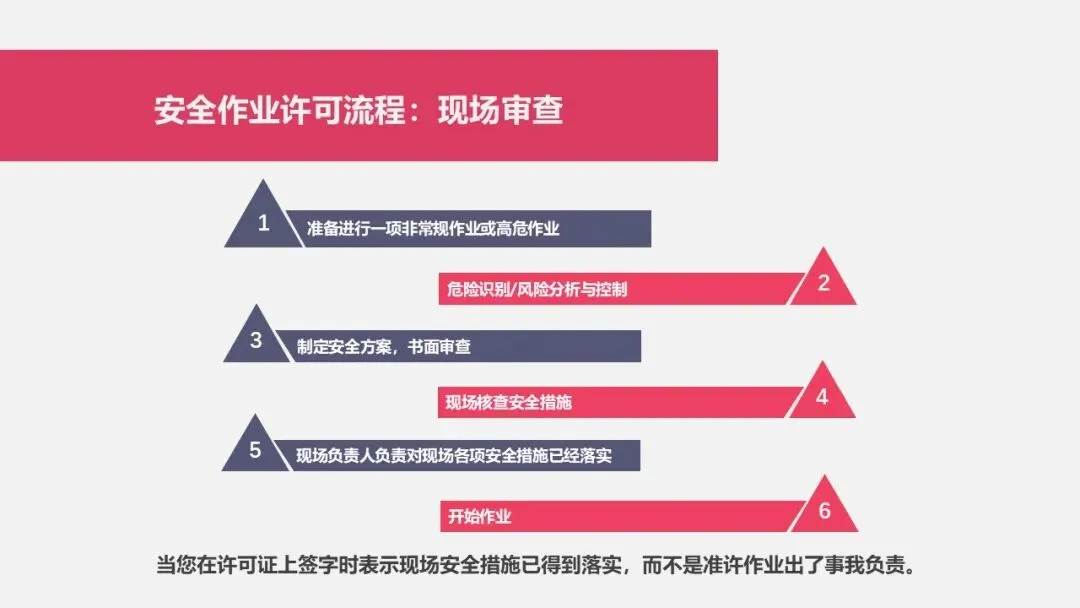 安全作业许可流程：现场审查

1
准备进行一项非常规作业或高危作业

危险识别/风险分析与控制
2

3
制定安全方案，书面审查

现场核查安全措施
4

5
现场负责人负责对现场各项安全措施已经落实

开始作业
6

当您在许可证上签字时表示现场安全措施已得到落实，而不是准许作业出了事我负责。